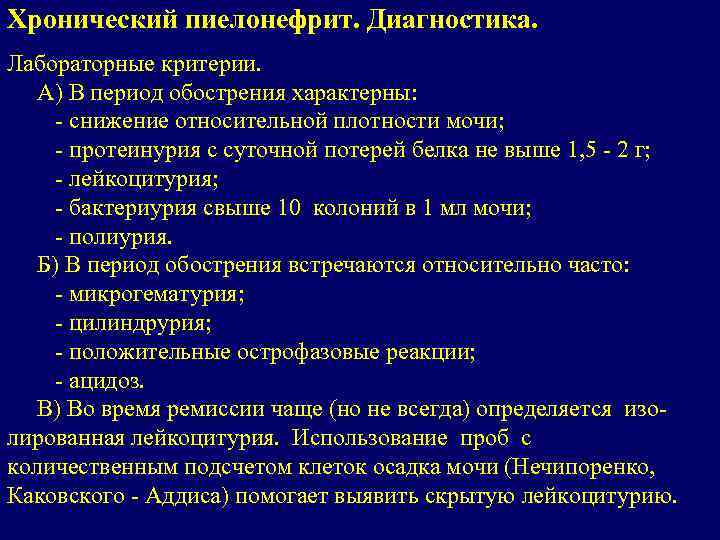 Хронический пиелонефрит. Диагностика.

Лабораторные критерии.

А) В период обострения характерны:
- снижение относительной плотности мочи;
- протеинурия с суточной потерей белка не выше 1,5 - 2 г;
- лейкоцитурия;
- бактериурия свыше 10  колоний в 1 мл мочи;
- полиурия.

Б) В период обострения встречаются относительно часто:
- микрогематурия;
- цилиндрурия;
- положительные острофазовые реакции;
- ацидоз.

В) Во время ремиссии чаще (но не всегда) определяется изолированная лейкоцитурия. Использование проб с количественным подсчетом клеток осадка мочи (Нечипоренко, Каковского - Аддиса) помогает выявить скрытую лейкоцитурию.